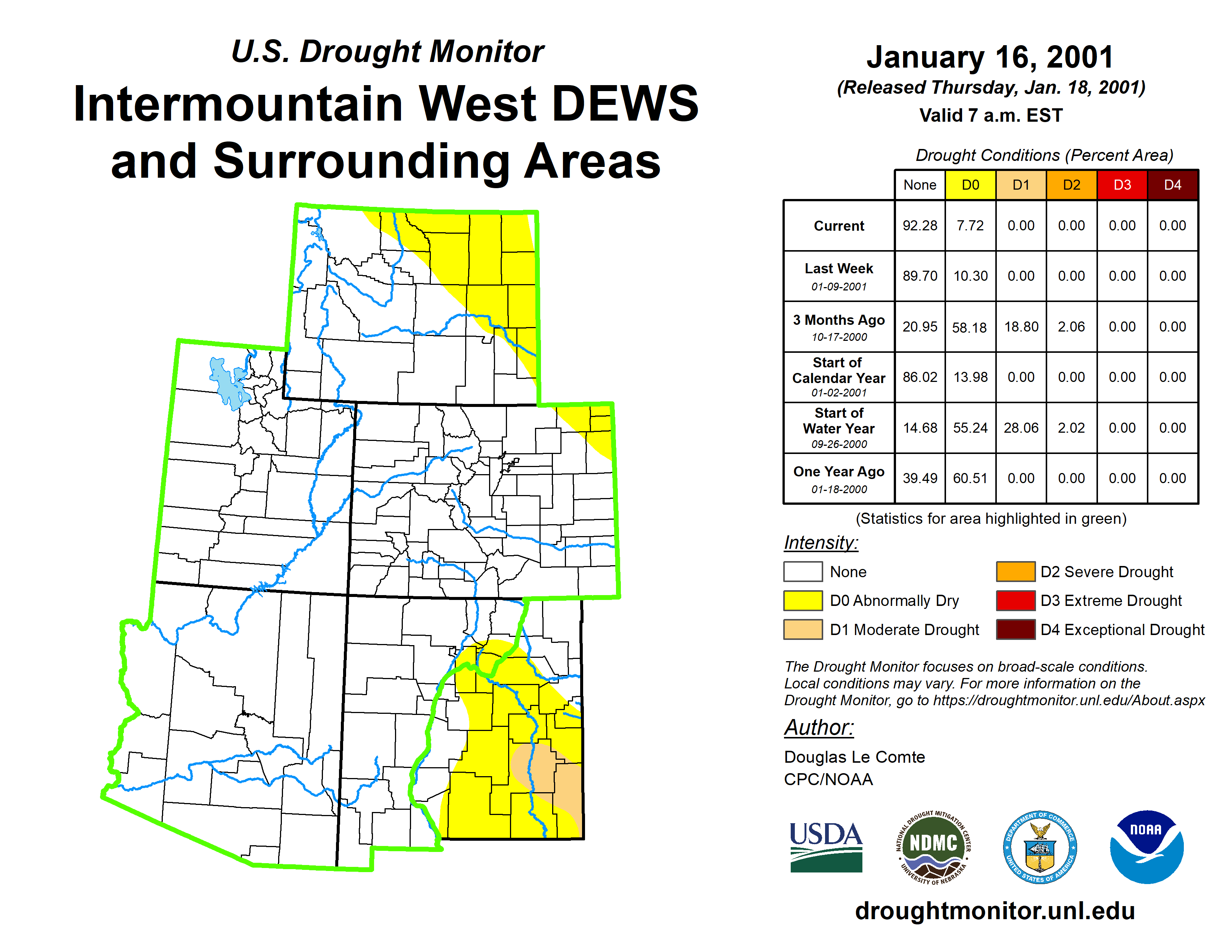 U.S. Drought Monitor
Intermountain West DEWS and Surrounding Areas

January 16, 2001
(Released Thursday, Jan. 18, 2001)
Valid 7 a.m. EST

Drought Conditions (Percent Area)

| | None | D0 | D1 | D2 | D3 | D4 |
|---|---|---|---|---|---|---|
| Current | 92.28 | 7.72 | 0.00 | 0.00 | 0.00 | 0.00 |
| Last Week 01-09-2001 | 89.70 | 10.30 | 0.00 | 0.00 | 0.00 | 0.00 |
| 3 Months Ago 10-17-2000 | 20.95 | 58.18 | 18.80 | 2.06 | 0.00 | 0.00 |
| Start of Calendar Year 01-02-2001 | 86.02 | 13.98 | 0.00 | 0.00 | 0.00 | 0.00 |
| Start of Water Year 09-26-2000 | 14.68 | 55.24 | 28.06 | 2.02 | 0.00 | 0.00 |
| One Year Ago 01-18-2000 | 39.49 | 60.51 | 0.00 | 0.00 | 0.00 | 0.00 |

(Statistics for area highlighted in green)

Intensity:
None
D0 Abnormally Dry
D1 Moderate Drought
D2 Severe Drought
D3 Extreme Drought
D4 Exceptional Drought

The Drought Monitor focuses on broad-scale conditions. Local conditions may vary. For more information on the Drought Monitor, go to https://droughtmonitor.unl.edu/About.aspx

Author:
Douglas Le Comte
CPC/NOAA

USDA
NATIONAL DROUGHT MITIGATION CENTER NDMC UNIVERSITY OF NEBRASKA
DEPARTMENT OF COMMERCE UNITED STATES OF AMERICA
NOAA

droughtmonitor.unl.edu